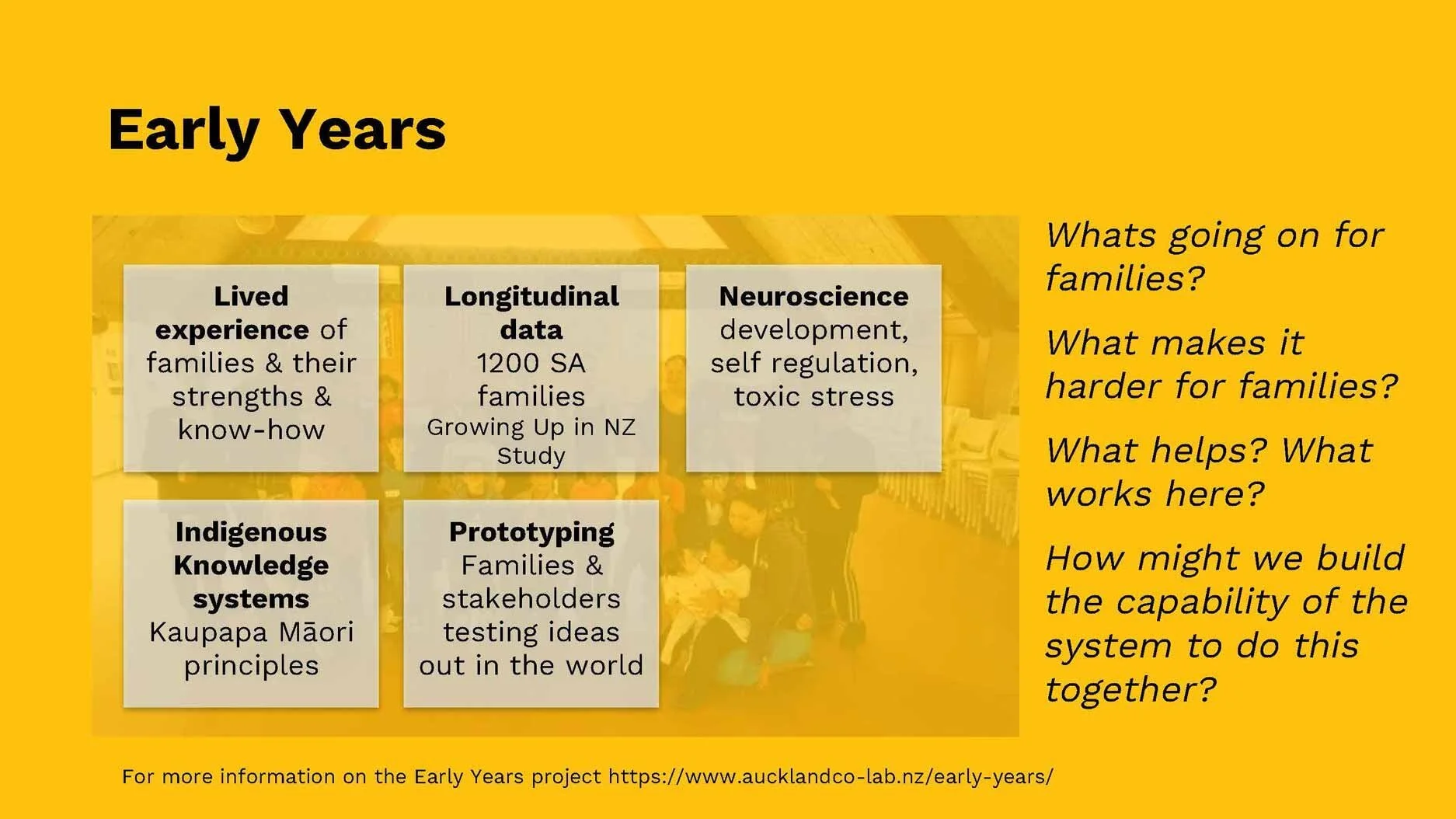 Early Years

Lived experience of families & their strengths & know-how

Longitudinal data
1200 SA families
Growing Up in NZ Study

Neuroscience development, self regulation, toxic stress

Indigenous Knowledge systems
Kaupapa Māori principles

Prototyping
Families & stakeholders testing ideas out in the world

Whats going on for families?

What makes it harder for families?

What helps? What works here?

How might we build the capability of the system to do this together?

For more information on the Early Years project https://www.aucklandco-lab.nz/early-years/